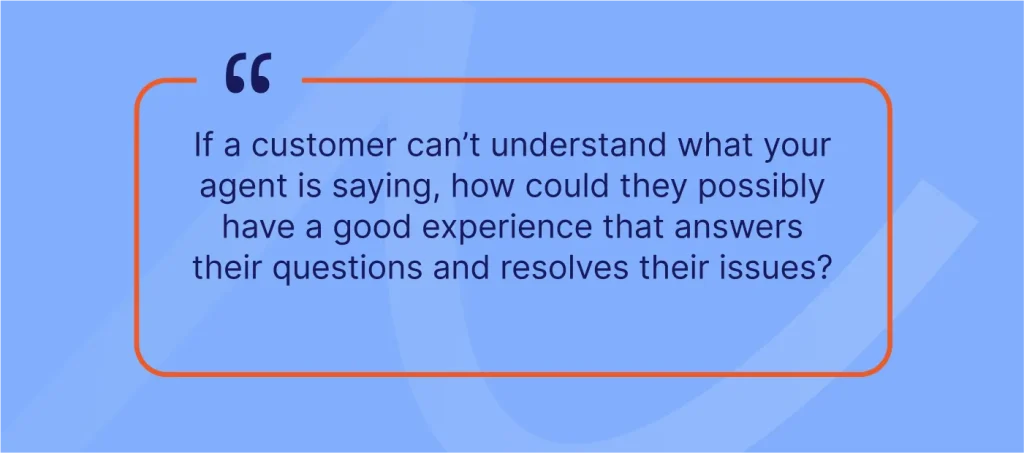 “

If a customer can’t understand what your agent is saying, how could they possibly have a good experience that answers their questions and resolves their issues?